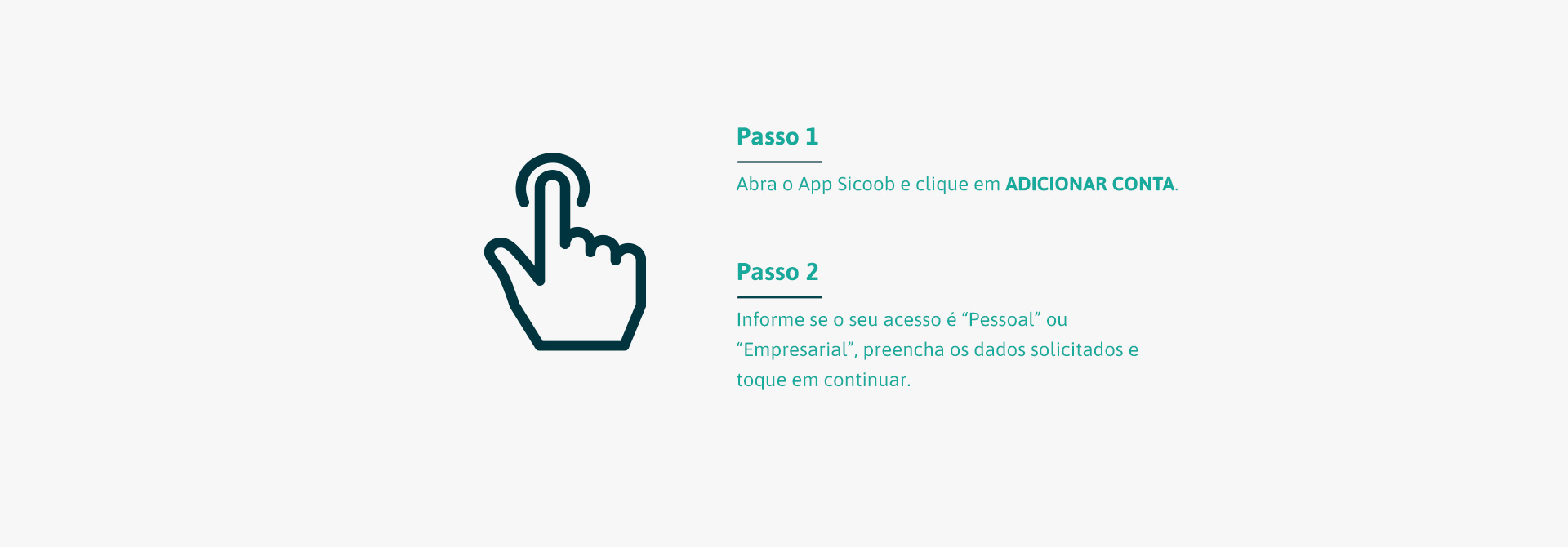 Passo 1

Abra o App Sicoob e clique em ADICIONAR CONTA.

Passo 2

Informe se o seu acesso é “Pessoal” ou “Empresarial”, preencha os dados solicitados e toque em continuar.